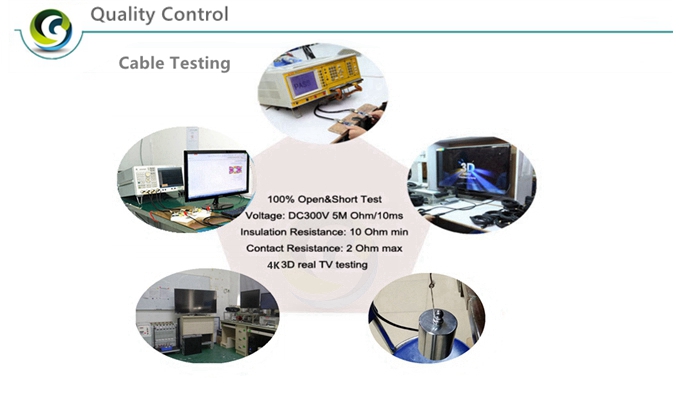 Quality Control

Cable Testing

PASS

3D

100% Open&Short Test
Voltage: DC300V 5M Ohm/10ms
Insulation Resistance: 10 Ohm min
Contact Resistance: 2 Ohm max
4K3D real TV testing